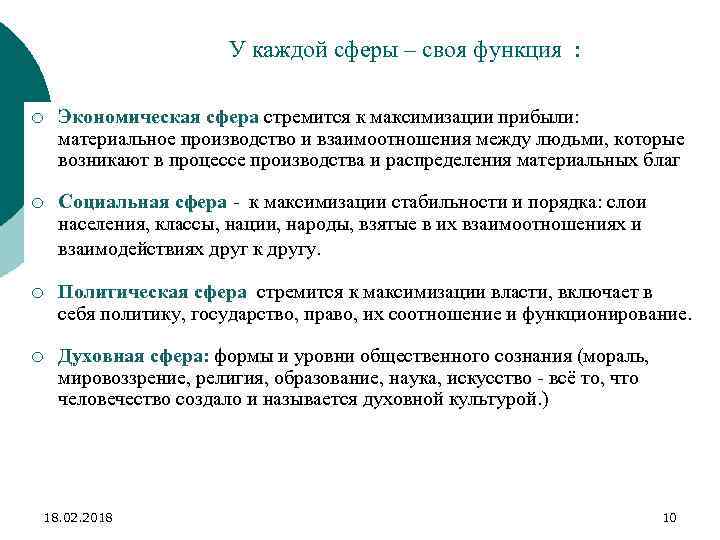 У каждой сферы – своя функция :

○ Экономическая сфера стремится к максимизации прибыли: материальное производство и взаимоотношения между людьми, которые возникают в процессе производства и распределения материальных благ

○ Социальная сфера - к максимизации стабильности и порядка: слои населения, классы, нации, народы, взятые в их взаимоотношениях и взаимодействиях друг к другу.

○ Политическая сфера стремится к максимизации власти, включает в себя политику, государство, право, их соотношение и функционирование.

○ Духовная сфера: формы и уровни общественного сознания (мораль, мировоззрение, религия, образование, наука, искусство - всё то, что человечество создало и называется духовной культурой.)

18.02.2018

10